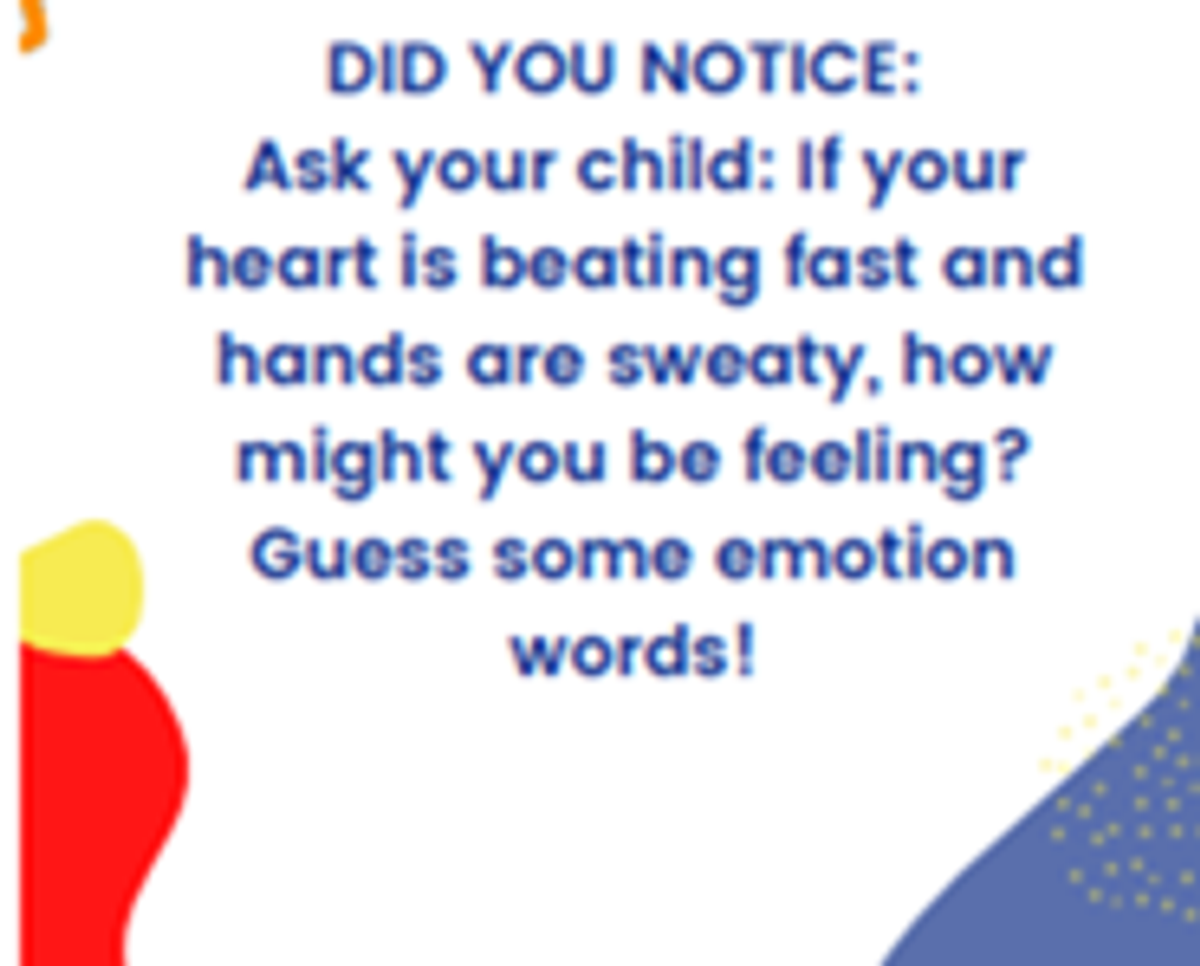 DID YOU NOTICE:
Ask your child: If your heart is beating fast and hands are sweaty, how might you be feeling? Guess some emotion words!